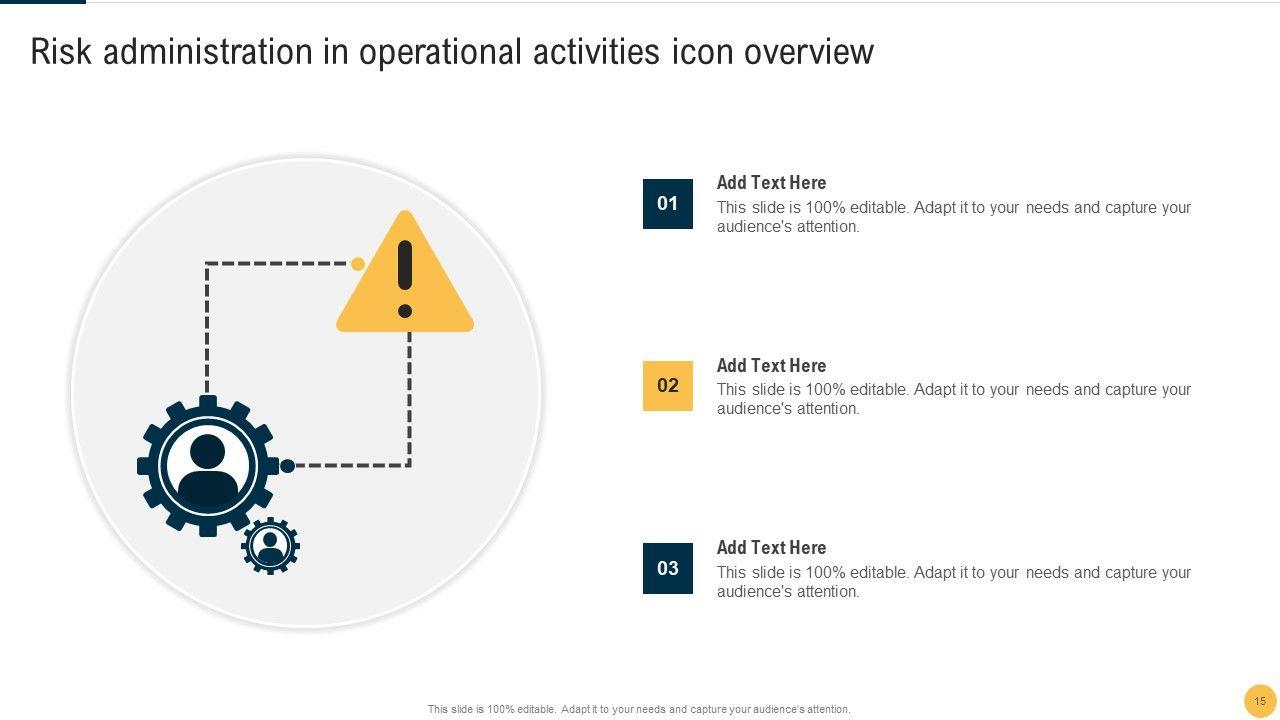 Risk administration in operational activities icon overview

01

Add Text Here

This slide is 100% editable. Adapt it to your needs and capture your audience's attention.

02

Add Text Here

This slide is 100% editable. Adapt it to your needs and capture your audience's attention.

03

Add Text Here

This slide is 100% editable. Adapt it to your needs and capture your audience's attention.

This slide is 100% editable. Adapt it to your needs and capture your audience's attention.

15